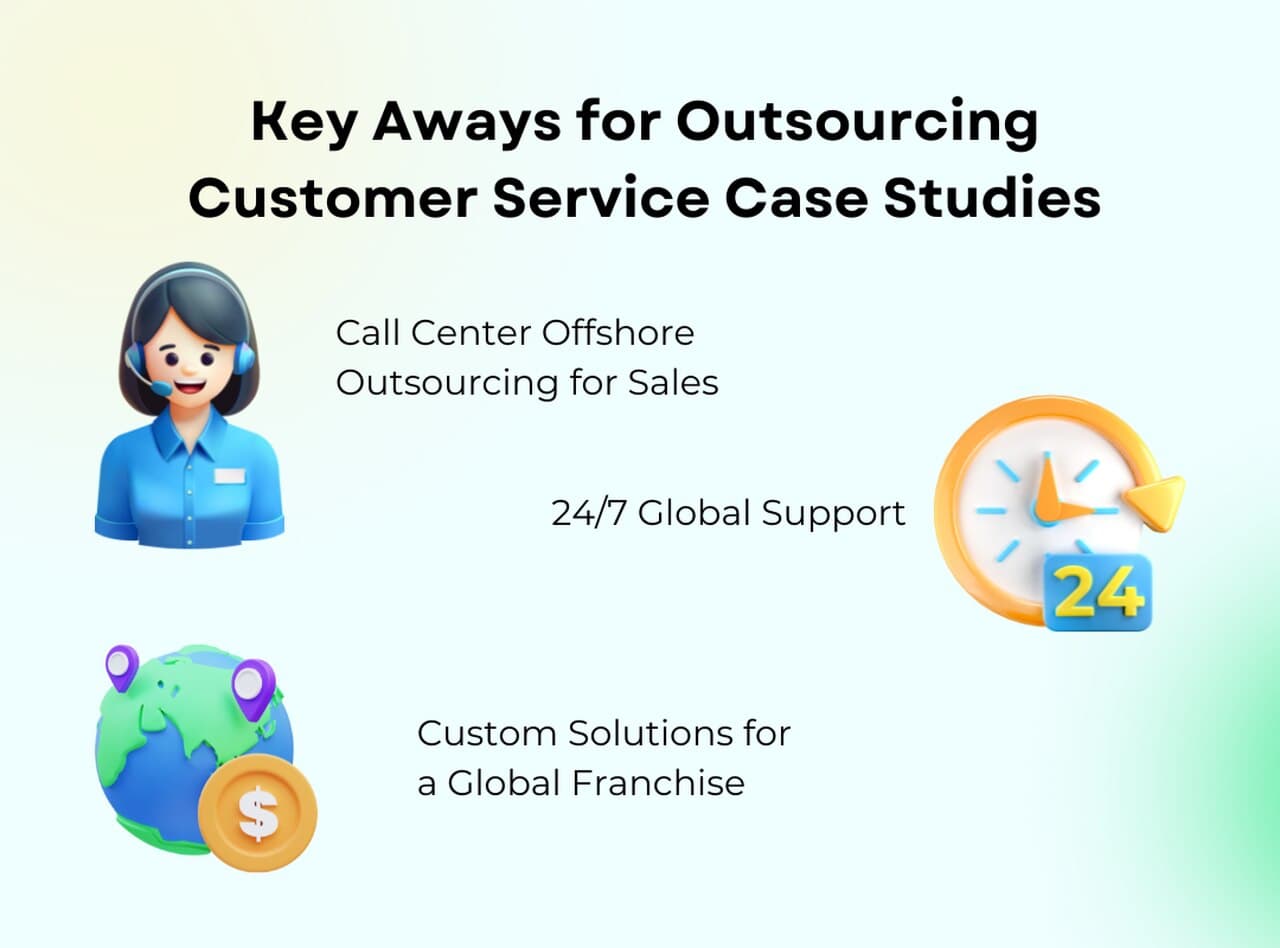 Key Aways for Outsourcing Customer Service Case Studies

Call Center Offshore Outsourcing for Sales

24/7 Global Support

24

Custom Solutions for a Global Franchise

$